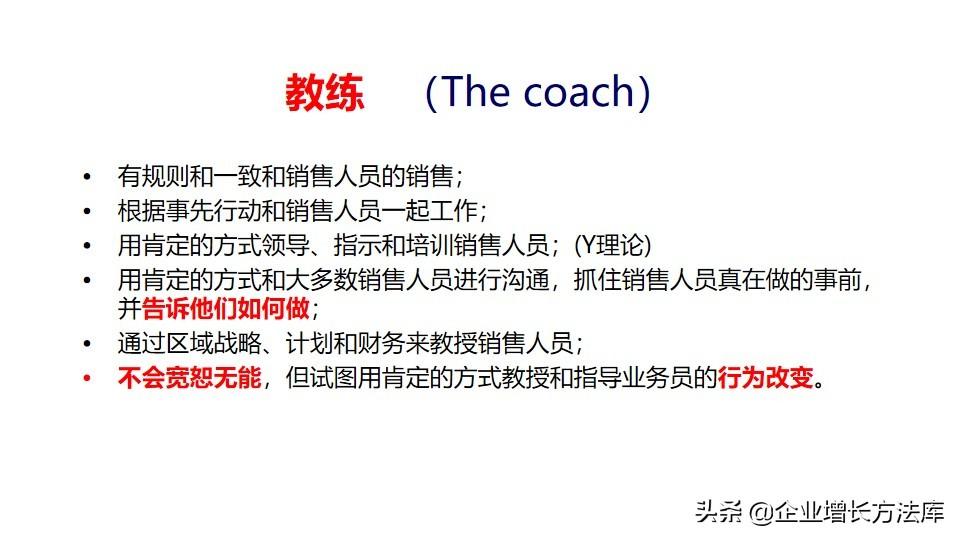 教练　（The coach）

• 有规则和一致和销售人员的销售；
• 根据事先行动和销售人员一起工作；
• 用肯定的方式领导、指示和培训销售人员；(Y理论)
• 用肯定的方式和大多数销售人员进行沟通，抓住销售人员真在做的事前，并告诉他们如何做；
• 通过区域战略、计划和财务来教授销售人员；
• 不会宽恕无能，但试图用肯定的方式教授和指导业务员的行为改变。

头条 @企业增长方法库